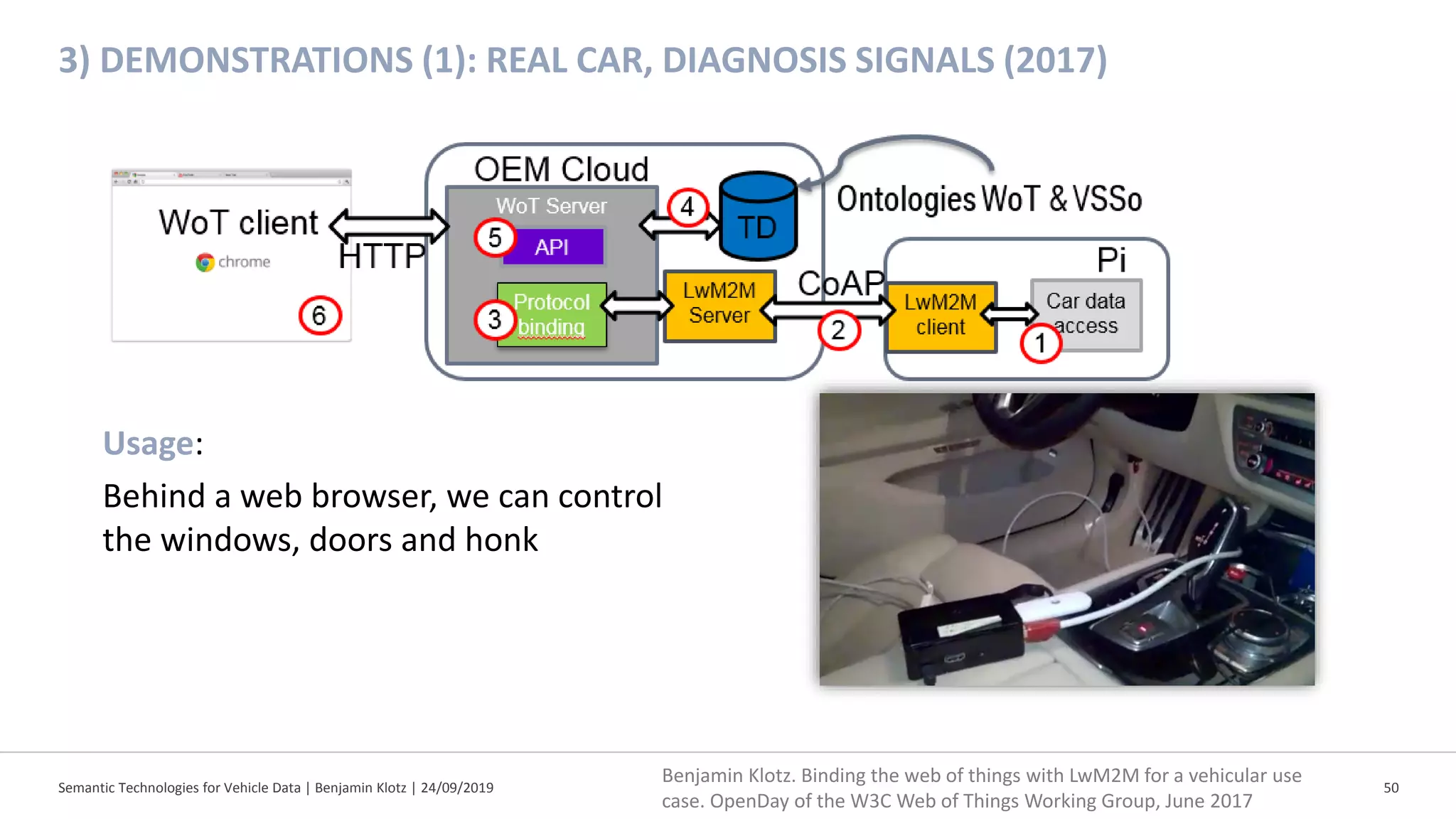 3) DEMONSTRATIONS (1): REAL CAR, DIAGNOSIS SIGNALS (2017)

WoT client
chrome
6
HTTP
OEM Cloud
WoT Server
5
API
3
Protocol binding
4
TD
LwM2M Server
CoAP
2
Ontologies WoT & VSSo
Pi
LwM2M client
Car data access
1

Usage:
Behind a web browser, we can control the windows, doors and honk

Semantic Technologies for Vehicle Data | Benjamin Klotz | 24/09/2019
Benjamin Klotz. Binding the web of things with LwM2M for a vehicular use case. OpenDay of the W3C Web of Things Working Group, June 2017
50